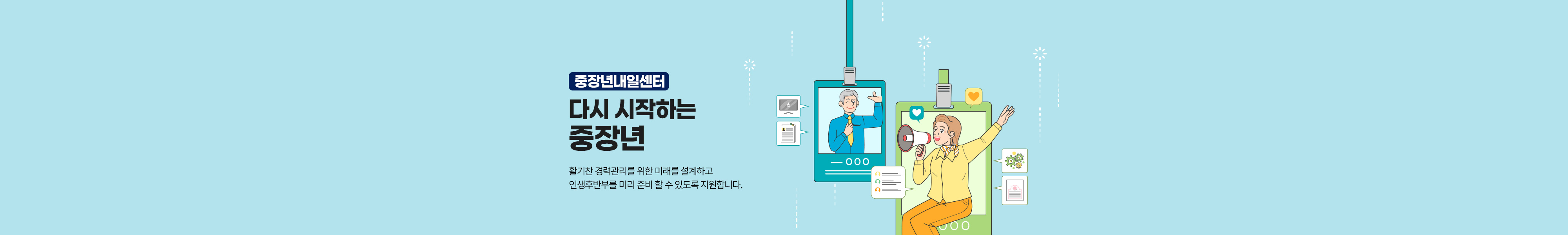 중장년내일센터

다시 시작하는
중장년

활기찬 경력관리를 위한 미래를 설계하고
인생후반부를 미리 준비 할 수 있도록 지원합니다.